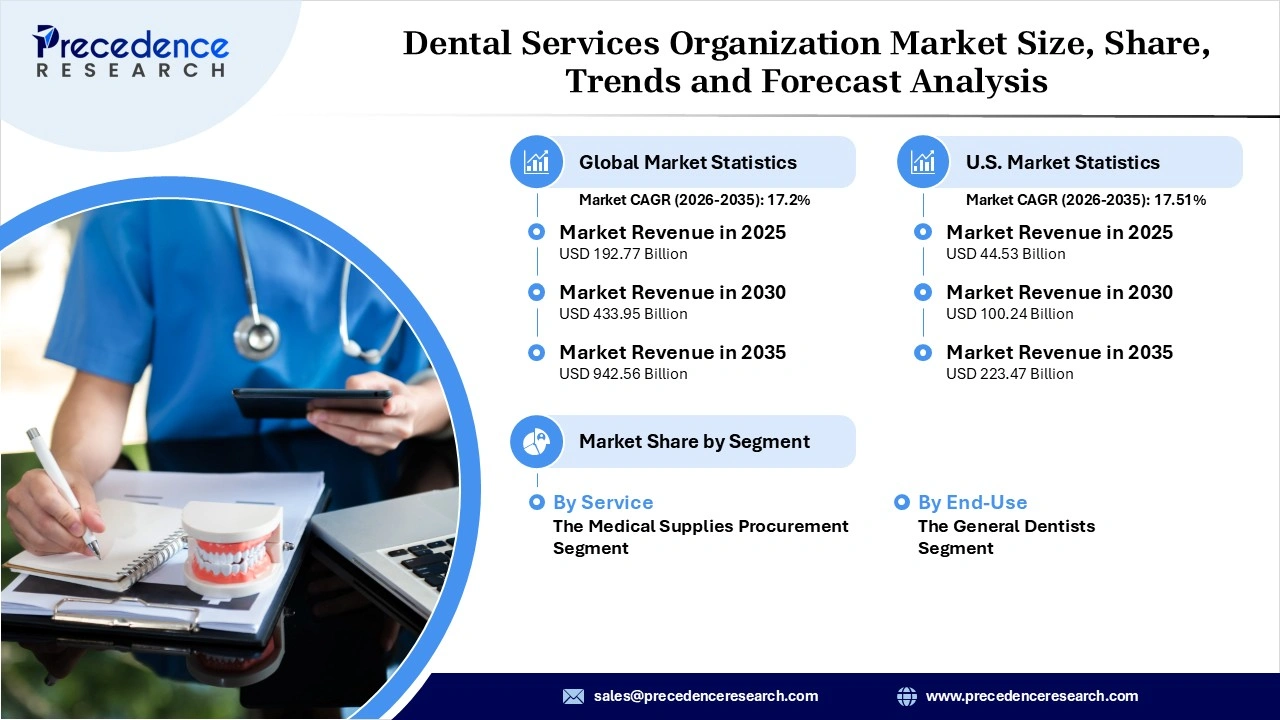 Precedence RESEARCH

Dental Services Organization Market Size, Share, Trends and Forecast Analysis

Global Market Statistics

Market CAGR (2026-2035): 17.2%

Market Revenue in 2025
USD 192.77 Billion

Market Revenue in 2030
USD 433.95 Billion

Market Revenue in 2035
USD 942.56 Billion

U.S. Market Statistics

Market CAGR (2026-2035): 17.51%

Market Revenue in 2025
USD 44.53 Billion

Market Revenue in 2030
USD 100.24 Billion

Market Revenue in 2035
USD 223.47 Billion

Market Share by Segment

By Service
The Medical Supplies Procurement Segment

By End-Use
The General Dentists Segment

sales@precedenceresearch.com

www.precedenceresearch.com